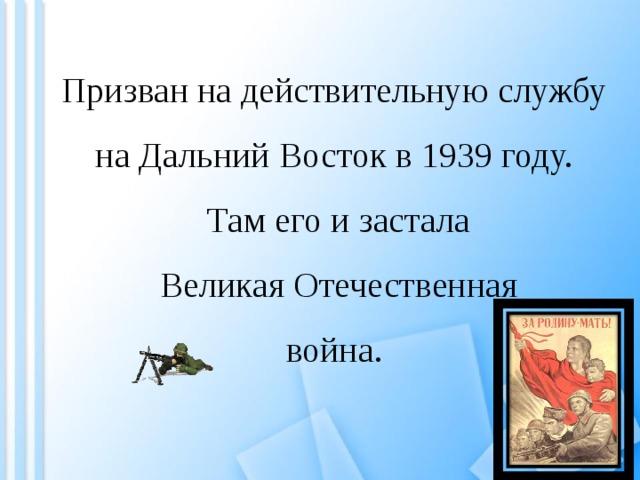 Призван на действительную службу на Дальний Восток в 1939 году. Там его и застала Великая Отечественная война.

ЗА РОДИНУ-МАТЬ!